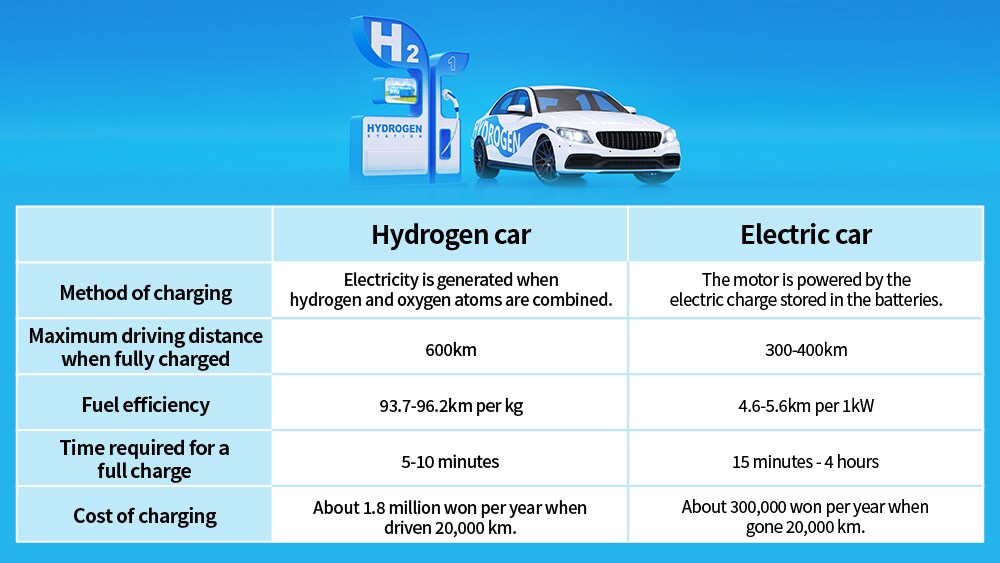 $H_2$ 1

HYDROGEN STATION

HYDROGEN

| | Hydrogen car | Electric car |
|---|---|---|
| Method of charging | Electricity is generated when hydrogen and oxygen atoms are combined. | The motor is powered by the electric charge stored in the batteries. |
| Maximum driving distance when fully charged | 600km | 300-400km |
| Fuel efficiency | 93.7-96.2km per kg | 4.6-5.6km per 1kW |
| Time required for a full charge | 5-10 minutes | 15 minutes - 4 hours |
| Cost of charging | About 1.8 million won per year when driven 20,000 km. | About 300,000 won per year when gone 20,000 km. |